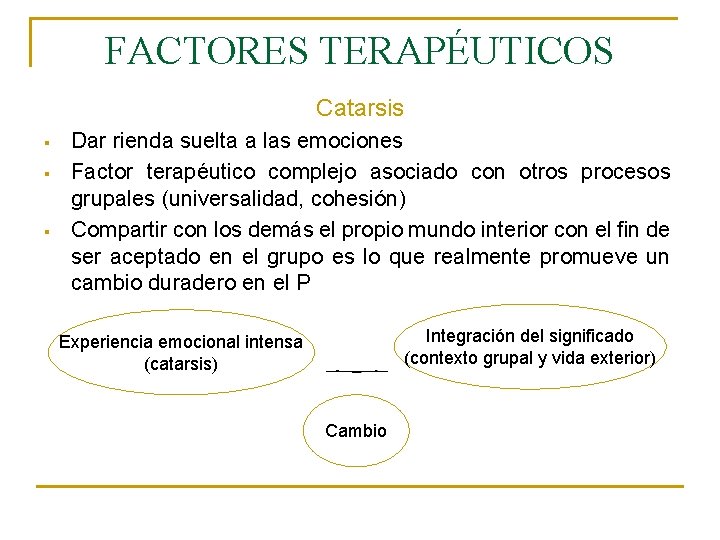 FACTORES TERAPÉUTICOS

Catarsis

▪ Dar rienda suelta a las emociones

▪ Factor terapéutico complejo asociado con otros procesos grupales (universalidad, cohesión)

▪ Compartir con los demás el propio mundo interior con el fin de ser aceptado en el grupo es lo que realmente promueve un cambio duradero en el P

Experiencia emocional intensa (catarsis)

Integración del significado (contexto grupal y vida exterior)

Cambio